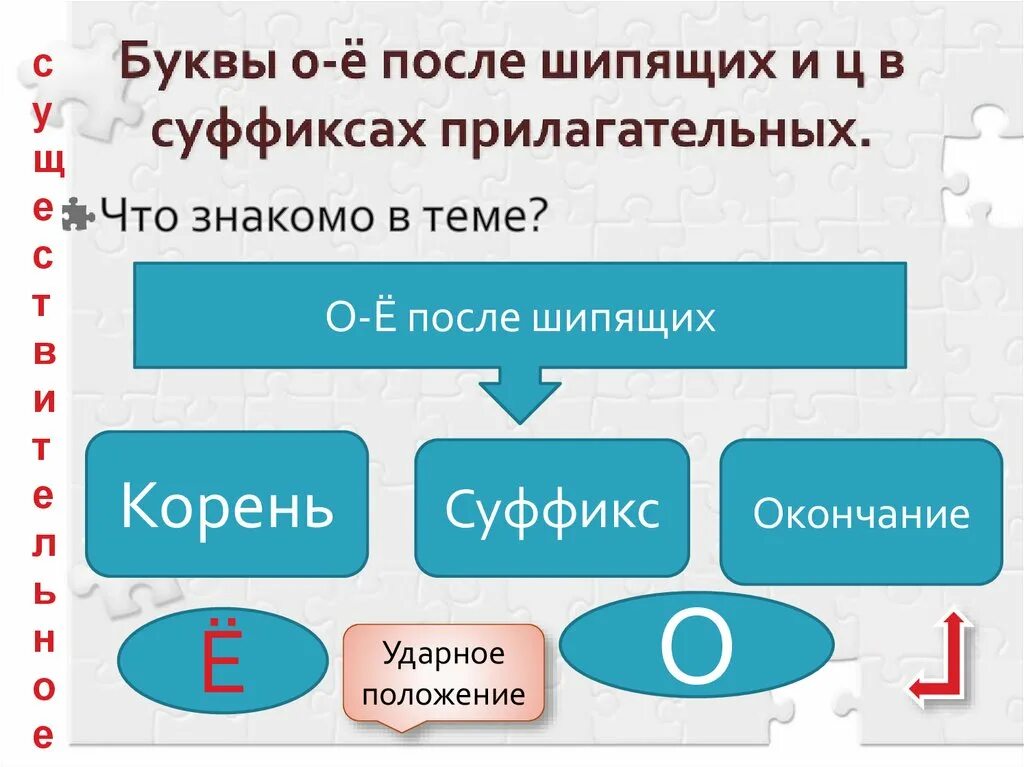 существительное

Буквы о-ё после шипящих и ц в суффиксах прилагательных.

Что знакомо в теме?

О-Ё после шипящих

Корень

Суффикс

Окончание

Ё

Ударное положение

О